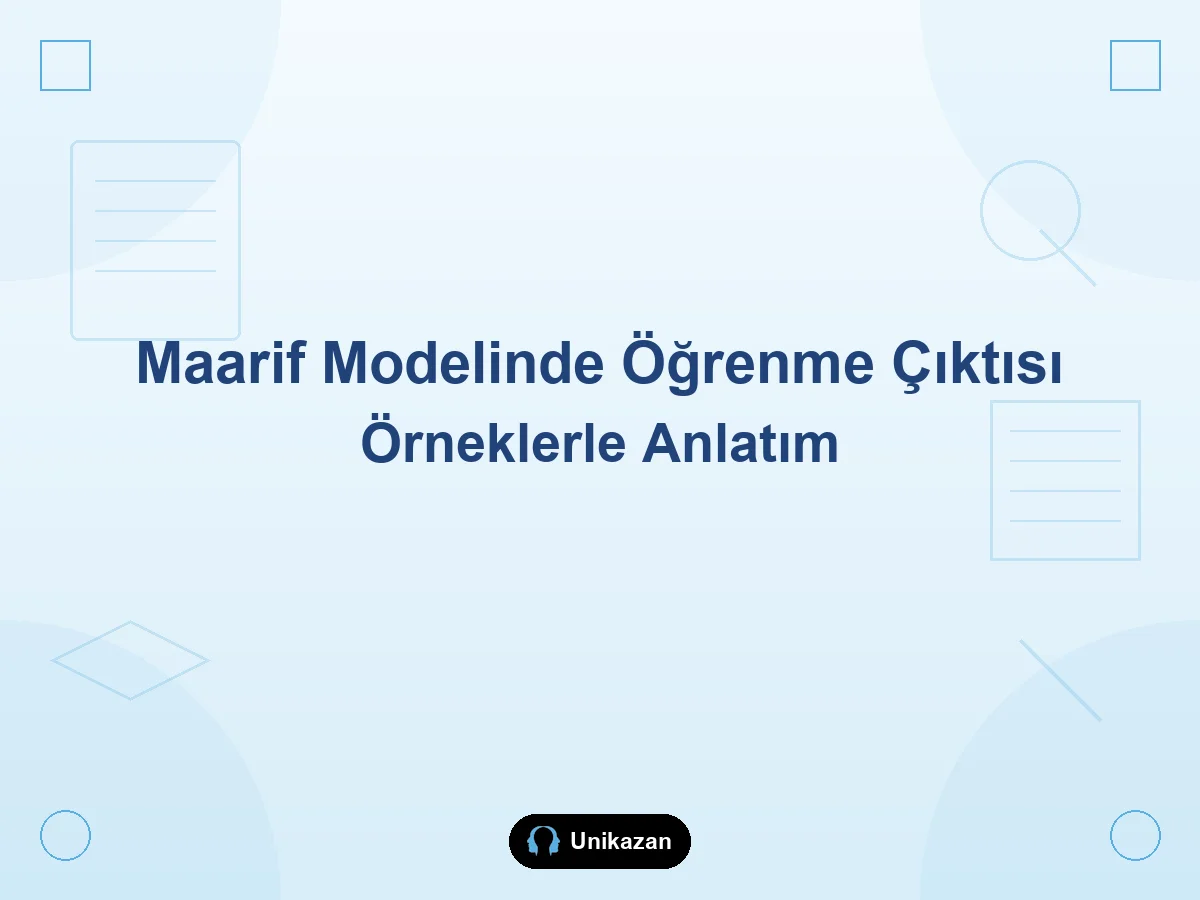 Maarif Modelinde Öğrenme Çıktısı
Örneklerle Anlatım

Unikazan